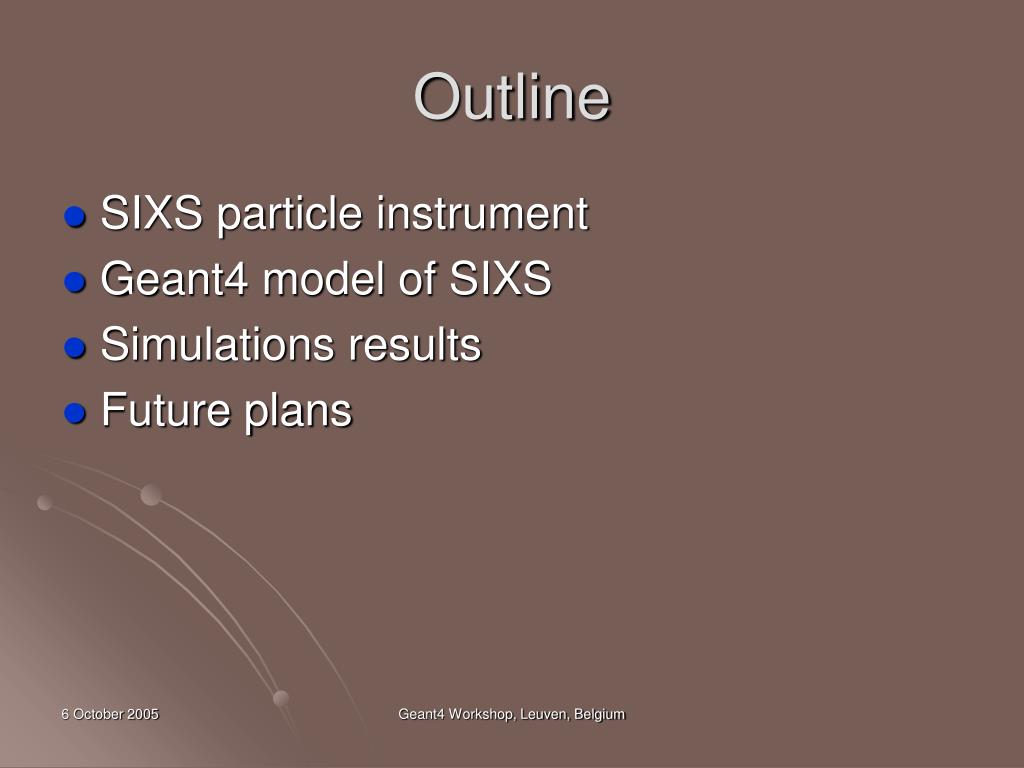 Outline

- SIXS particle instrument
- Geant4 model of SIXS
- Simulations results
- Future plans

6 October 2005

Geant4 Workshop, Leuven, Belgium